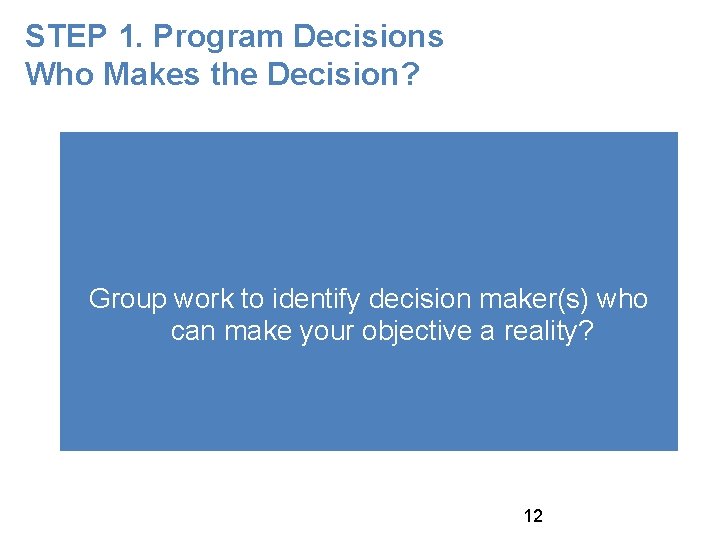 STEP 1. Program Decisions
Who Makes the Decision?

Group work to identify decision maker(s) who can make your objective a reality?

12